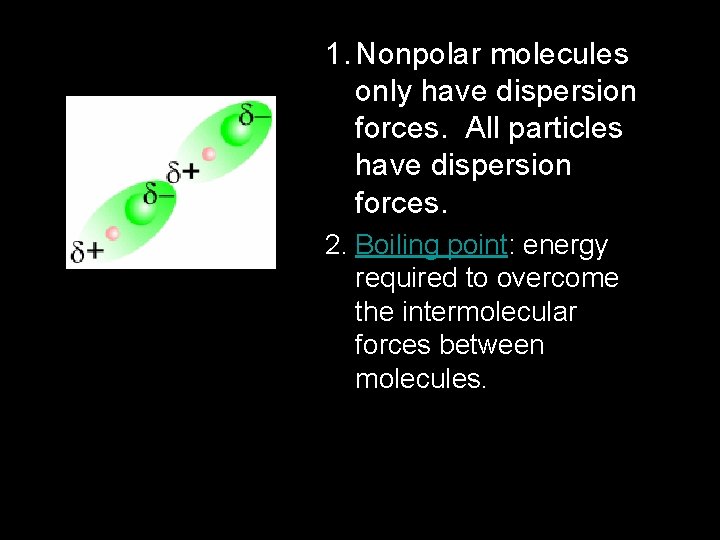 $\delta-$

$\delta+$

$\delta-$

$\delta+$

1. Nonpolar molecules only have dispersion forces. All particles have dispersion forces.

2. Boiling point: energy required to overcome the intermolecular forces between molecules.